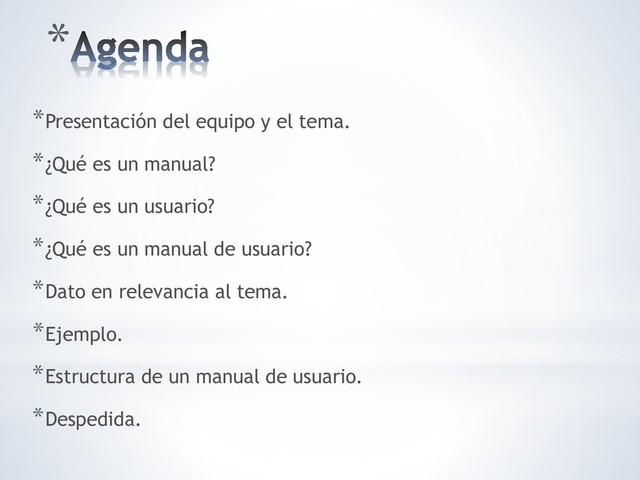 *Agenda

*Presentación del equipo y el tema.

*¿Qué es un manual?

*¿Qué es un usuario?

*¿Qué es un manual de usuario?

*Dato en relevancia al tema.

*Ejemplo.

*Estructura de un manual de usuario.

*Despedida.